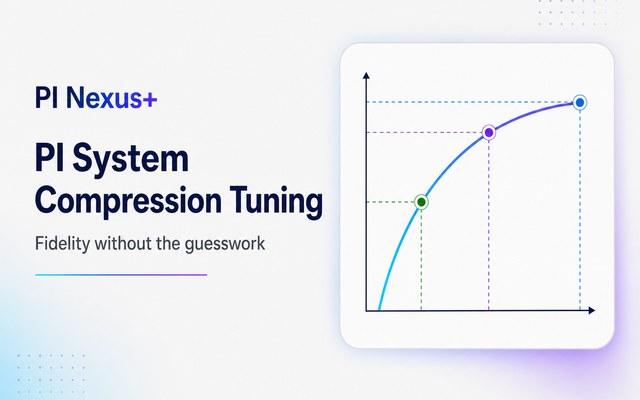 PI Nexus+

PI System Compression Tuning

Fidelity without the guesswork